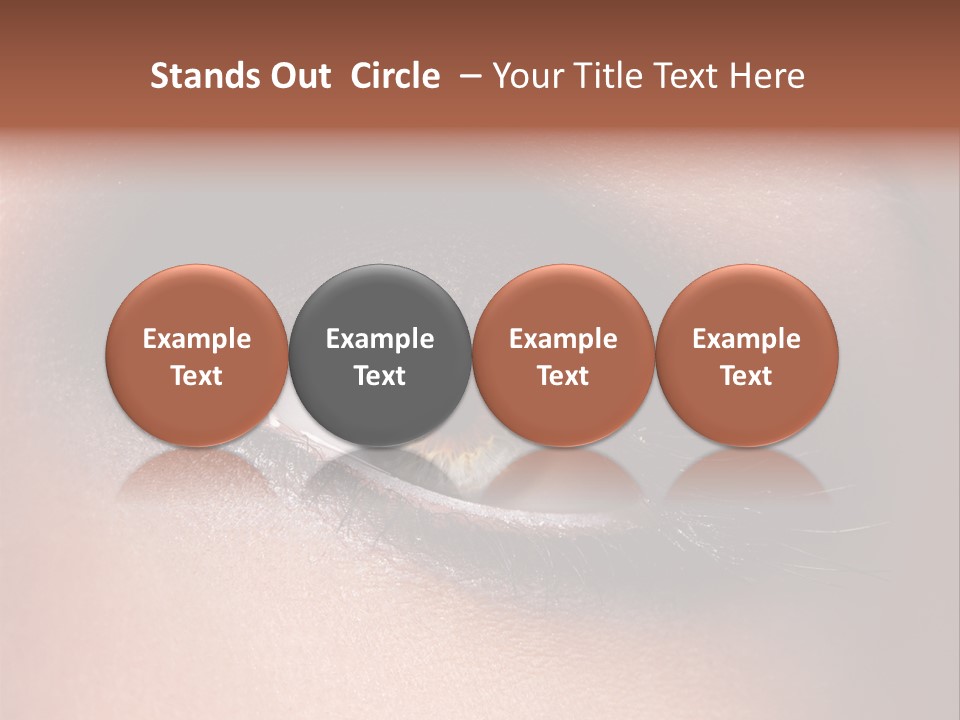 Stands Out Circle – Your Title Text Here

Example Text

Example Text

Example Text

Example Text